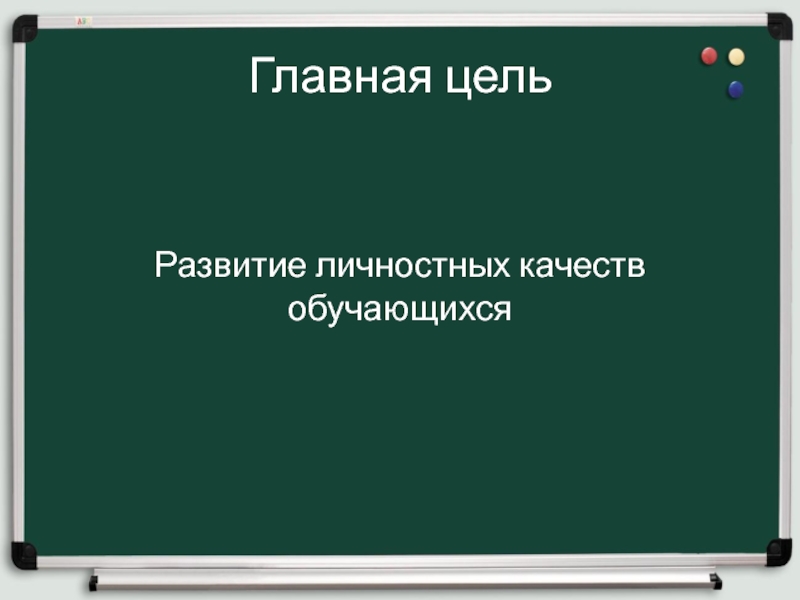 Главная цель

Развитие личностных качеств обучающихся